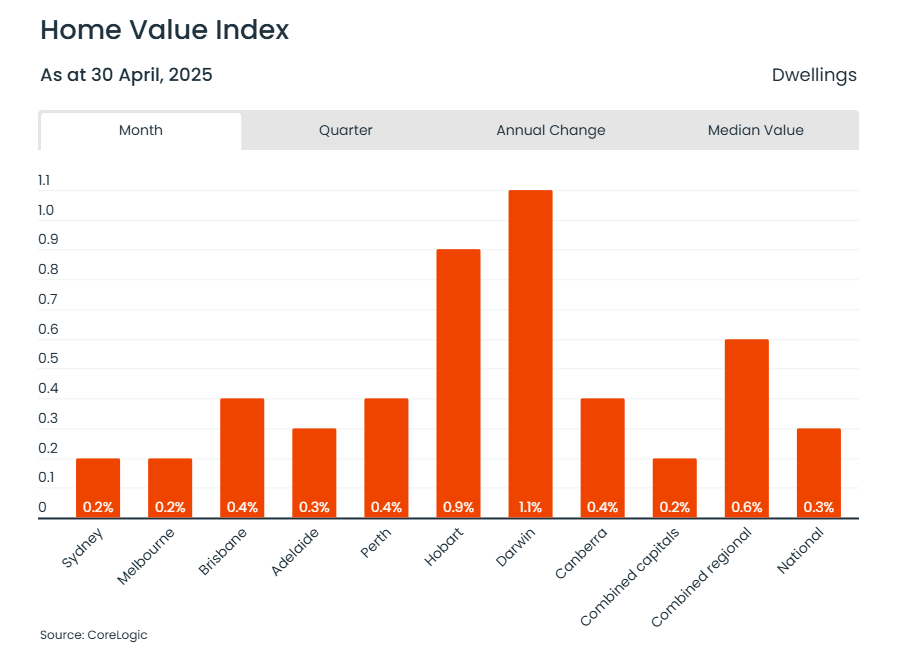 Home Value Index

As at 30 April, 2025

Dwellings

Month Quarter Annual Change Median Value

1.1
1.0
0.9
0.8
0.7
0.6
0.5
0.4
0.3
0.2
0.1
0

0.2%
0.2%
0.4%
0.3%
0.4%
0.9%
1.1%
0.4%
0.2%
0.6%
0.3%

Sydney
Melbourne
Brisbane
Adelaide
Perth
Hobart
Darwin
Canberra
Combined capitals
Combined regional
National

Source: CoreLogic